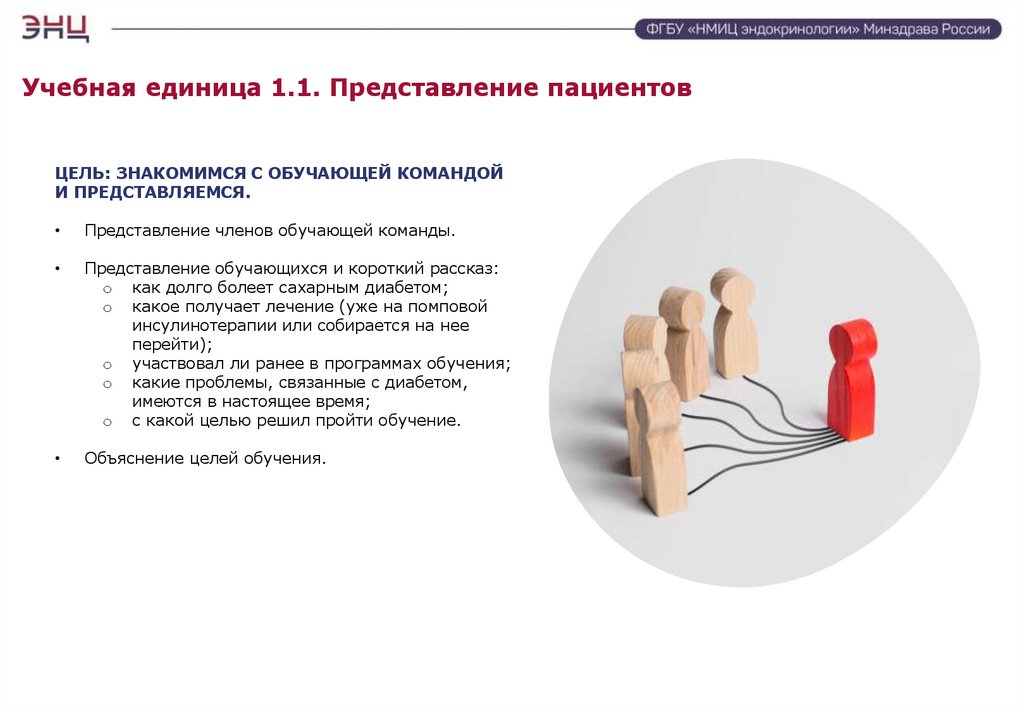 ЭНЦ

ФГБУ «НМИЦ эндокринологии» Минздрава России

Учебная единица 1.1. Представление пациентов

ЦЕЛЬ: ЗНАКОМИМСЯ С ОБУЧАЮЩЕЙ КОМАНДОЙ И ПРЕДСТАВЛЯЕМСЯ.

• Представление членов обучающей команды.

• Представление обучающихся и короткий рассказ:
o как долго болеет сахарным диабетом;
o какое получает лечение (уже на помповой инсулинотерапии или собирается на нее перейти);
o участвовал ли ранее в программах обучения;
o какие проблемы, связанные с диабетом, имеются в настоящее время;
o с какой целью решил пройти обучение.

• Объяснение целей обучения.